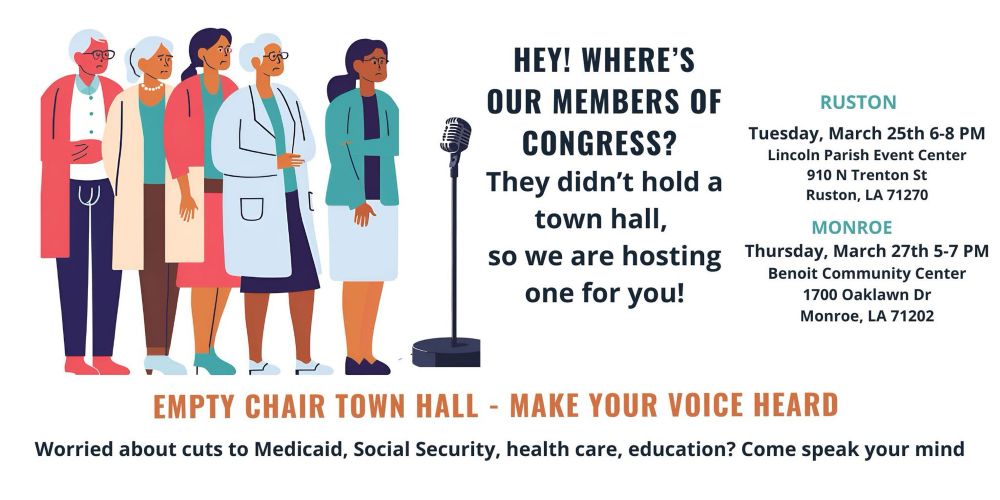 HEY! WHERE'S OUR MEMBERS OF CONGRESS?
They didn't hold a town hall, so we are hosting one for you!

RUSTON
Tuesday, March 25th 6-8 PM
Lincoln Parish Event Center
910 N Trenton St
Ruston, LA 71270

MONROE
Thursday, March 27th 5-7 PM
Benoit Community Center
1700 Oaklawn Dr
Monroe, LA 71202

EMPTY CHAIR TOWN HALL - MAKE YOUR VOICE HEARD

Worried about cuts to Medicaid, Social Security, health care, education? Come speak your mind